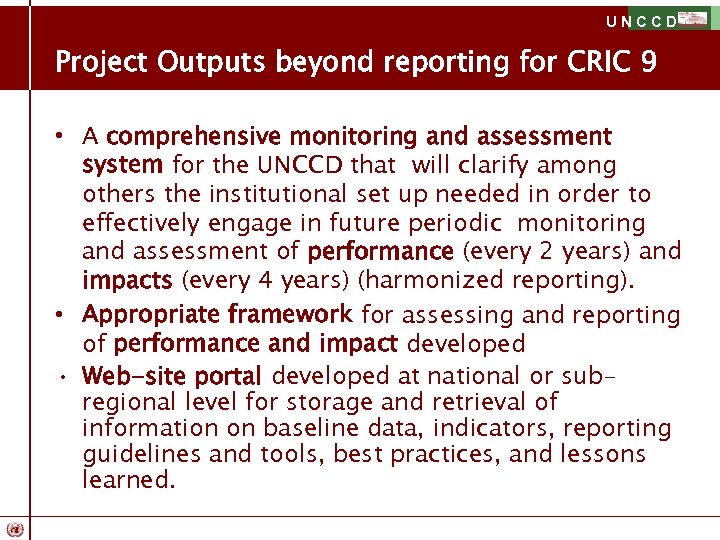 UNCCD

Project Outputs beyond reporting for CRIC 9

• A comprehensive monitoring and assessment system for the UNCCD that will clarify among others the institutional set up needed in order to effectively engage in future periodic monitoring and assessment of performance (every 2 years) and impacts (every 4 years) (harmonized reporting).

• Appropriate framework for assessing and reporting of performance and impact developed

• Web-site portal developed at national or sub-regional level for storage and retrieval of information on baseline data, indicators, reporting guidelines and tools, best practices, and lessons learned.